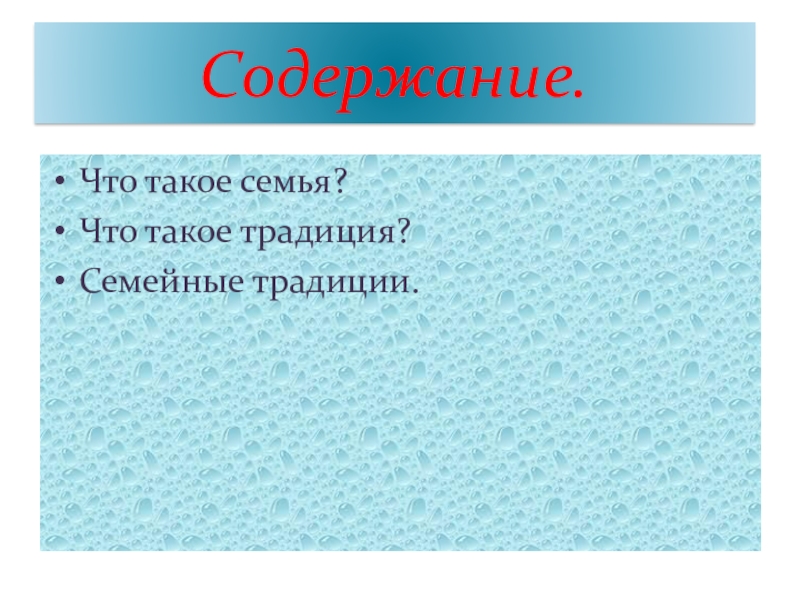 Содержание.

• Что такое семья?
• Что такое традиция?
• Семейные традиции.